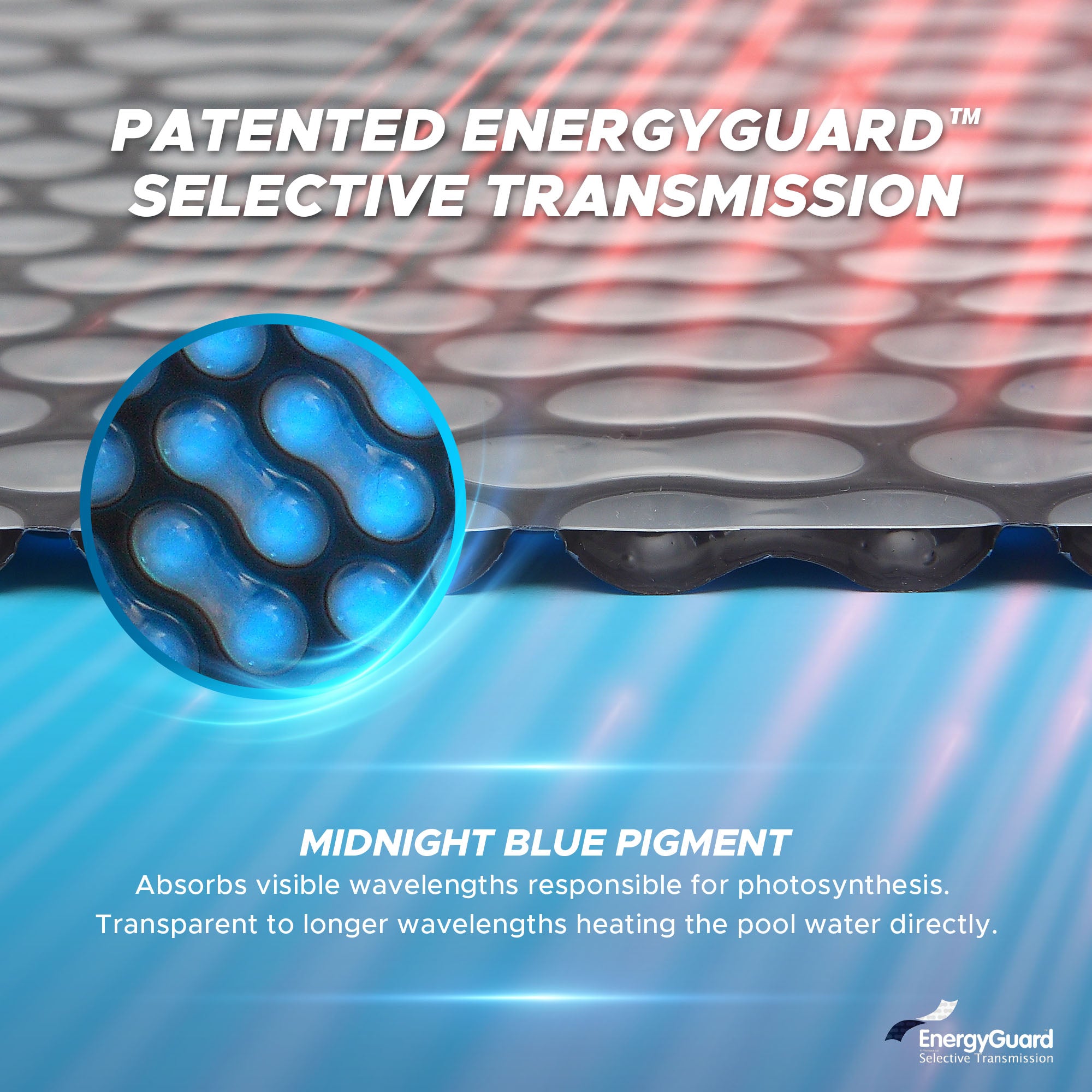 PATENTED ENERGYGUARD™ SELECTIVE TRANSMISSION

MIDNIGHT BLUE PIGMENT

Absorbs visible wavelengths responsible for photosynthesis. Transparent to longer wavelengths heating the pool water directly.

EnergyGuard
Selective Transmission